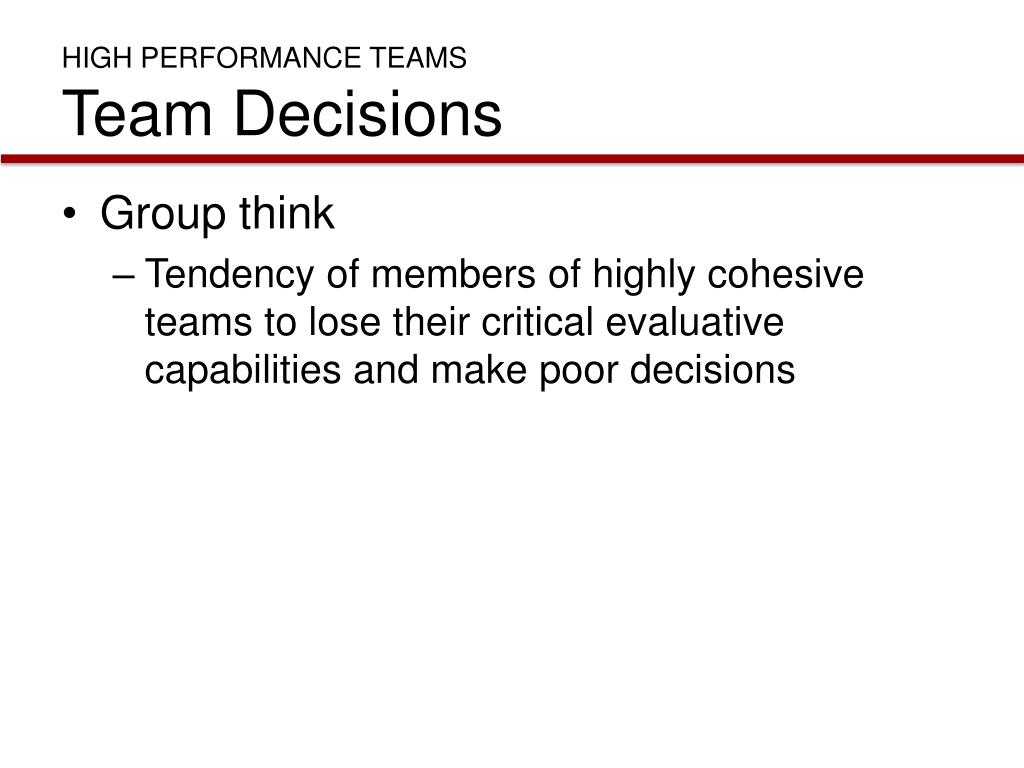 HIGH PERFORMANCE TEAMS
Team Decisions

• Group think
– Tendency of members of highly cohesive teams to lose their critical evaluative capabilities and make poor decisions